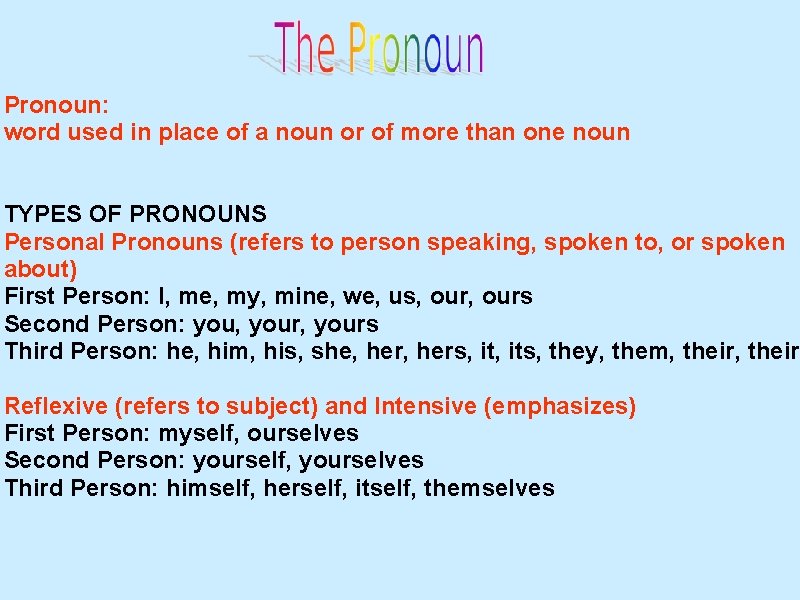 The Pronoun

Pronoun:
word used in place of a noun or of more than one noun

TYPES OF PRONOUNS
Personal Pronouns (refers to person speaking, spoken to, or spoken about)
First Person: I, me, my, mine, we, us, our, ours
Second Person: you, your, yours
Third Person: he, him, his, she, her, hers, it, its, they, them, their, their

Reflexive (refers to subject) and Intensive (emphasizes)
First Person: myself, ourselves
Second Person: yourself, yourselves
Third Person: himself, herself, itself, themselves